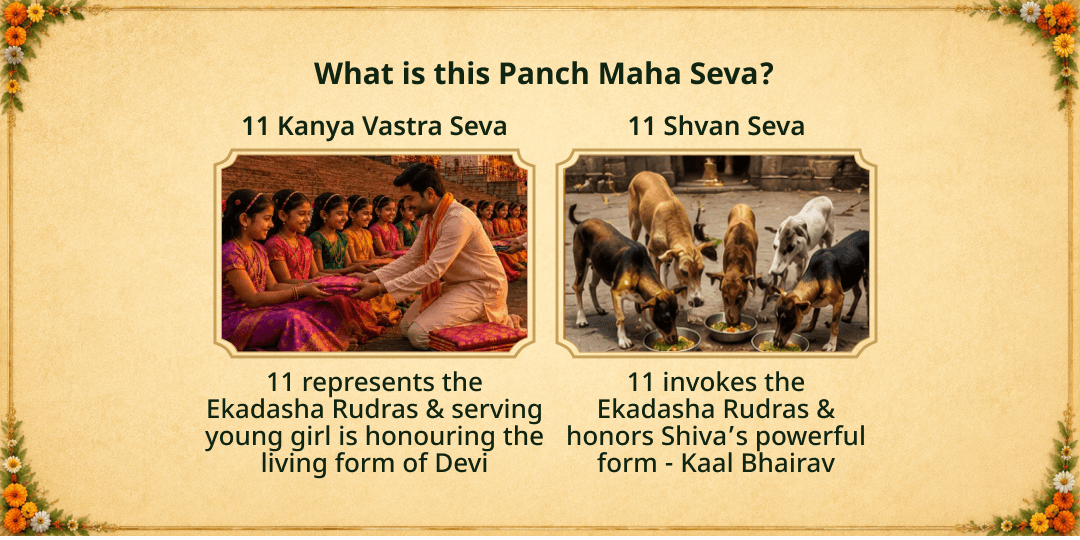 What is this Panch Maha Seva?

11 Kanya Vastra Seva

11 represents the Ekadasha Rudras & serving young girl is honouring the living form of Devi

11 Shvan Seva

11 invokes the Ekadasha Rudras & honors Shiva's powerful form - Kaal Bhairav